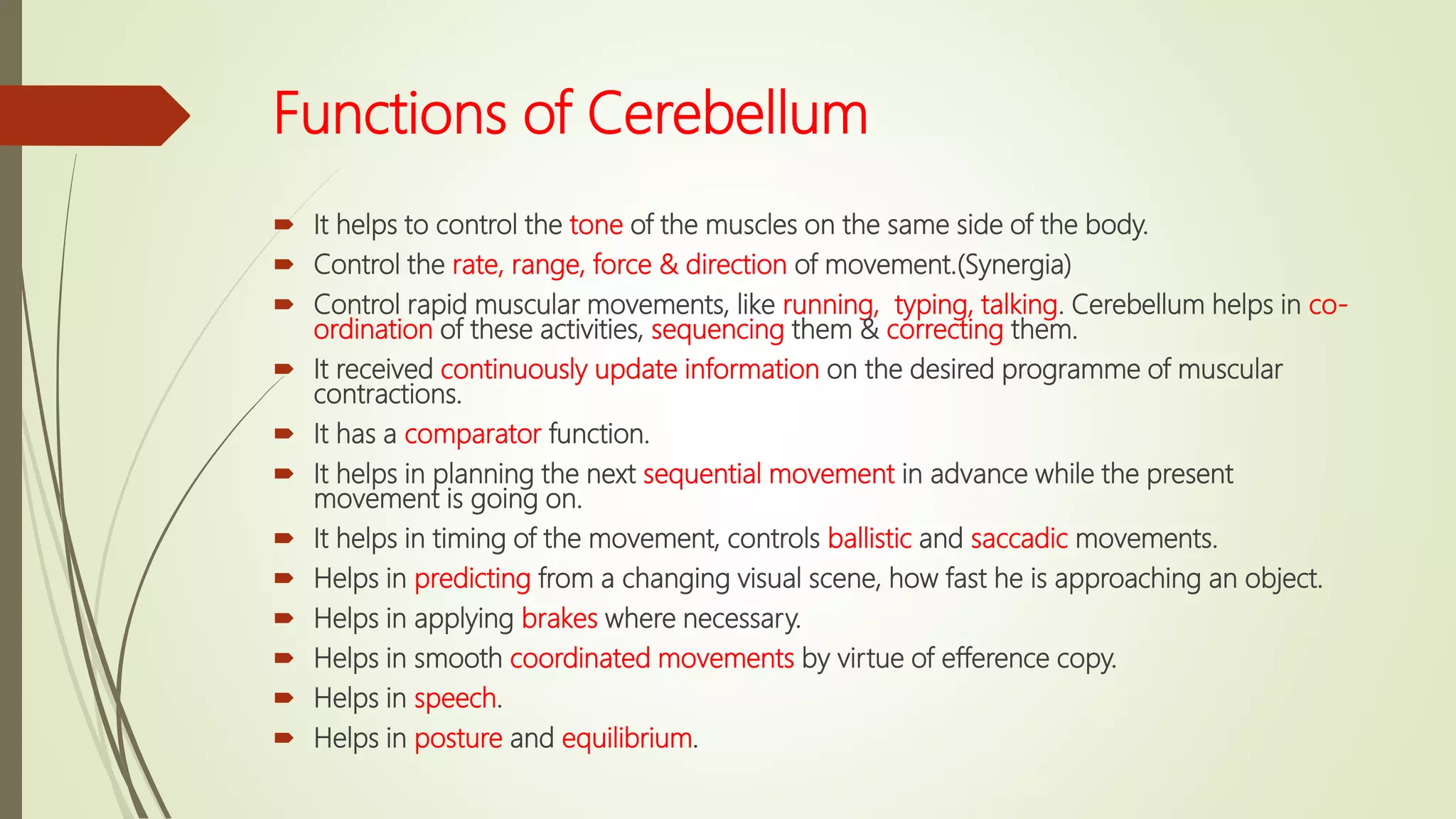 Functions of Cerebellum

➨ It helps to control the tone of the muscles on the same side of the body.
➨ Control the rate, range, force & direction of movement.(Synergia)
➨ Control rapid muscular movements, like running, typing, talking. Cerebellum helps in co-ordination of these activities, sequencing them & correcting them.
➨ It received continuously update information on the desired programme of muscular contractions.
➨ It has a comparator function.
➨ It helps in planning the next sequential movement in advance while the present movement is going on.
➨ It helps in timing of the movement, controls ballistic and saccadic movements.
➨ Helps in predicting from a changing visual scene, how fast he is approaching an object.
➨ Helps in applying brakes where necessary.
➨ Helps in smooth coordinated movements by virtue of efference copy.
➨ Helps in speech.
➨ Helps in posture and equilibrium.